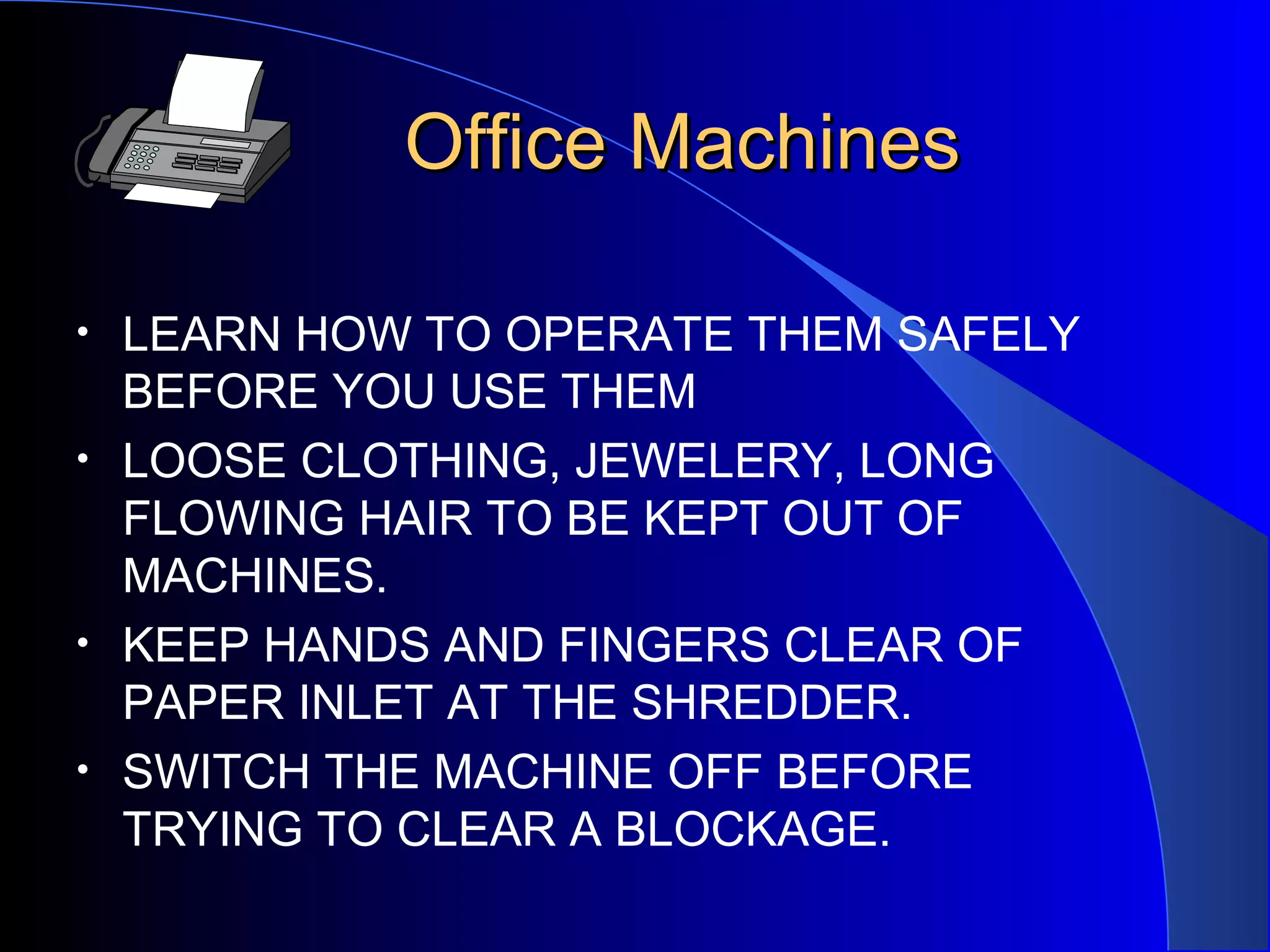 Office Machines

• LEARN HOW TO OPERATE THEM SAFELY BEFORE YOU USE THEM
• LOOSE CLOTHING, JEWELERY, LONG FLOWING HAIR TO BE KEPT OUT OF MACHINES.
• KEEP HANDS AND FINGERS CLEAR OF PAPER INLET AT THE SHREDDER.
• SWITCH THE MACHINE OFF BEFORE TRYING TO CLEAR A BLOCKAGE.